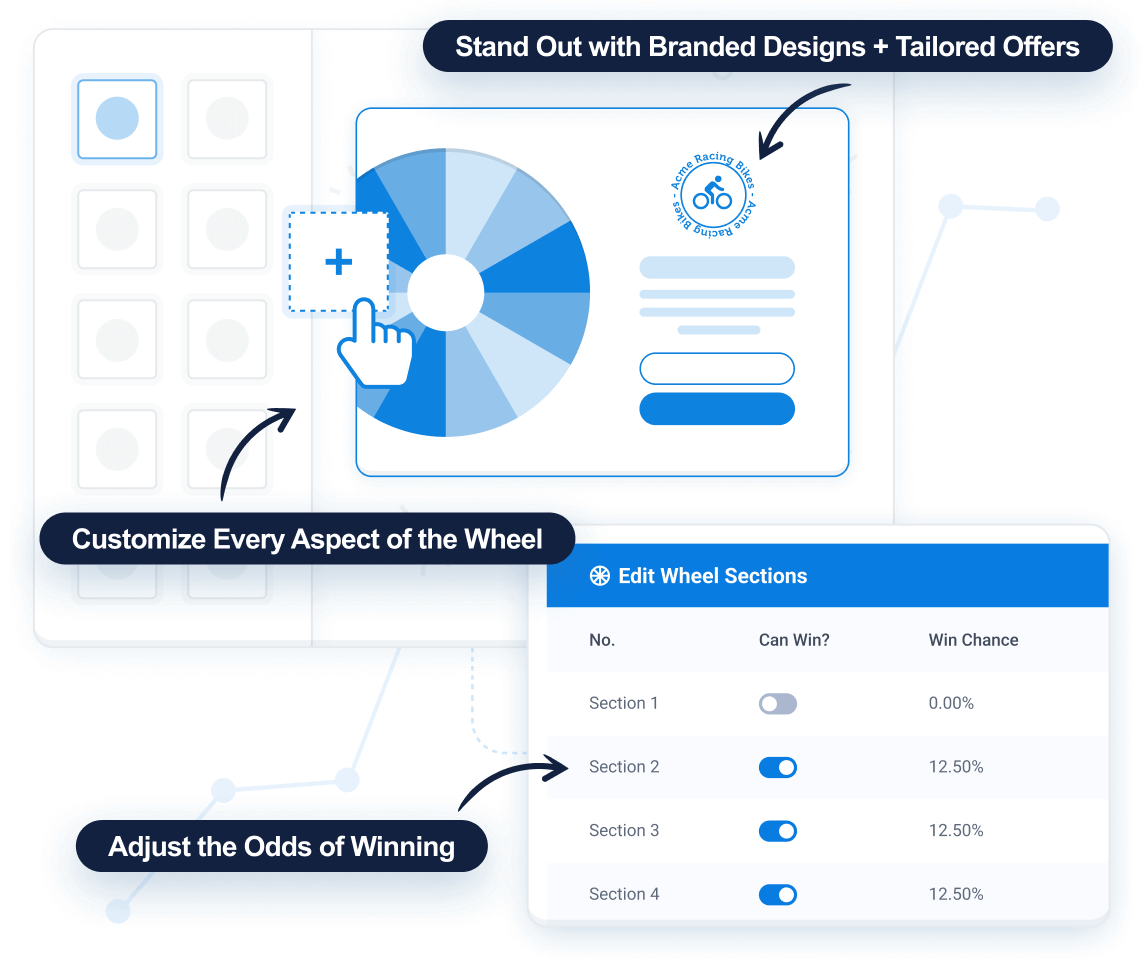 Stand Out with Branded Designs + Tailored Offers

Acme Racing Bikes - Acme Racing Bikes -

+

Customize Every Aspect of the Wheel

Edit Wheel Sections

| No. | Can Win? | Win Chance |
|---|---|---|
| Section 1 | | 0.00% |
| Section 2 | | 12.50% |
| Section 3 | | 12.50% |
| Section 4 | | 12.50% |

Adjust the Odds of Winning